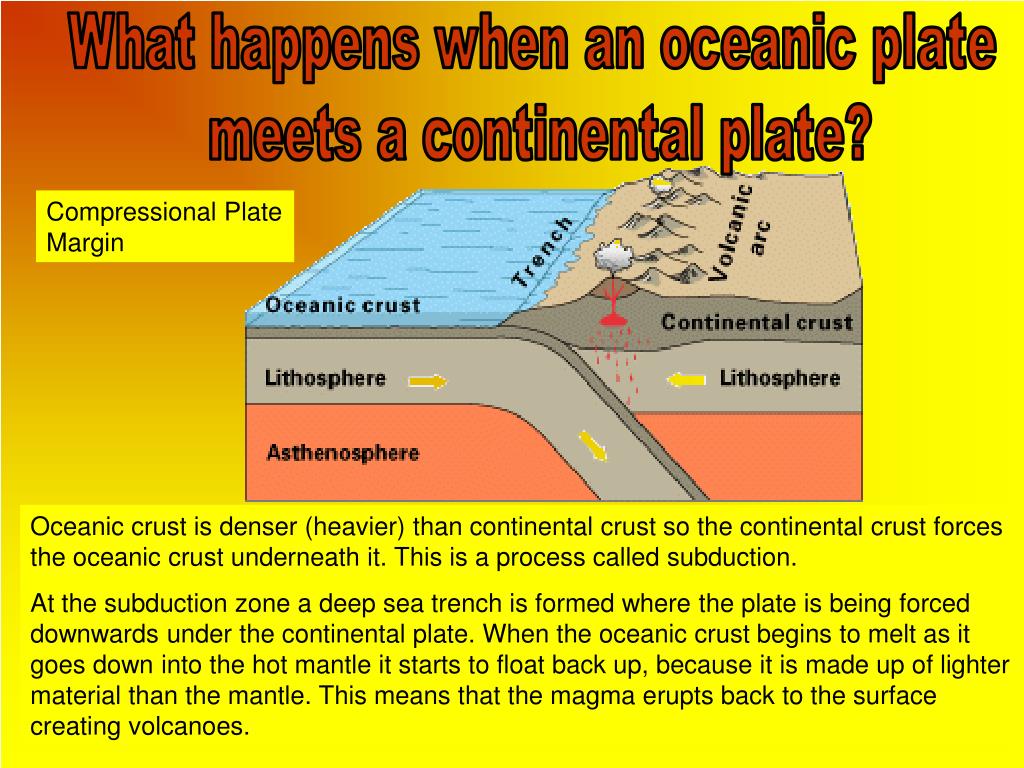 What happens when an oceanic plate meets a continental plate?

Compressional Plate Margin

Trench

Volcanic arc

Oceanic crust

Continental crust

Lithosphere

Lithosphere

Asthenosphere

Oceanic crust is denser (heavier) than continental crust so the continental crust forces the oceanic crust underneath it. This is a process called subduction.

At the subduction zone a deep sea trench is formed where the plate is being forced downwards under the continental plate. When the oceanic crust begins to melt as it goes down into the hot mantle it starts to float back up, because it is made up of lighter material than the mantle. This means that the magma erupts back to the surface creating volcanoes.